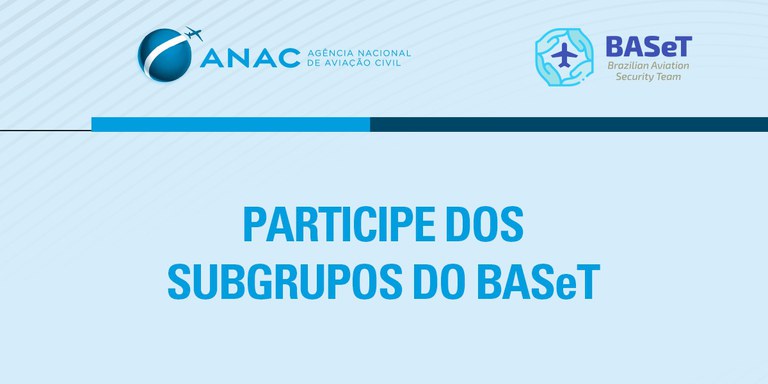 ANAC AGÊNCIA NACIONAL DE AVIAÇÃO CIVIL

BASeT Brazilian Aviation Security Team

PARTICIPE DOS SUBGRUPOS DO BASeT